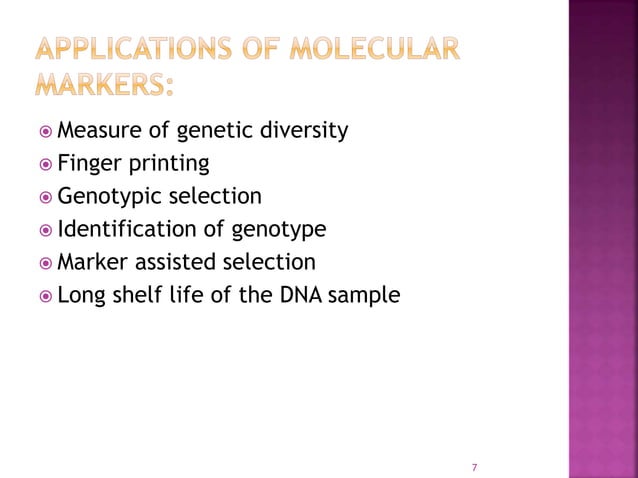 APPLICATIONS OF MOLECULAR MARKERS:

Measure of genetic diversity
Finger printing
Genotypic selection
Identification of genotype
Marker assisted selection
Long shelf life of the DNA sample

7